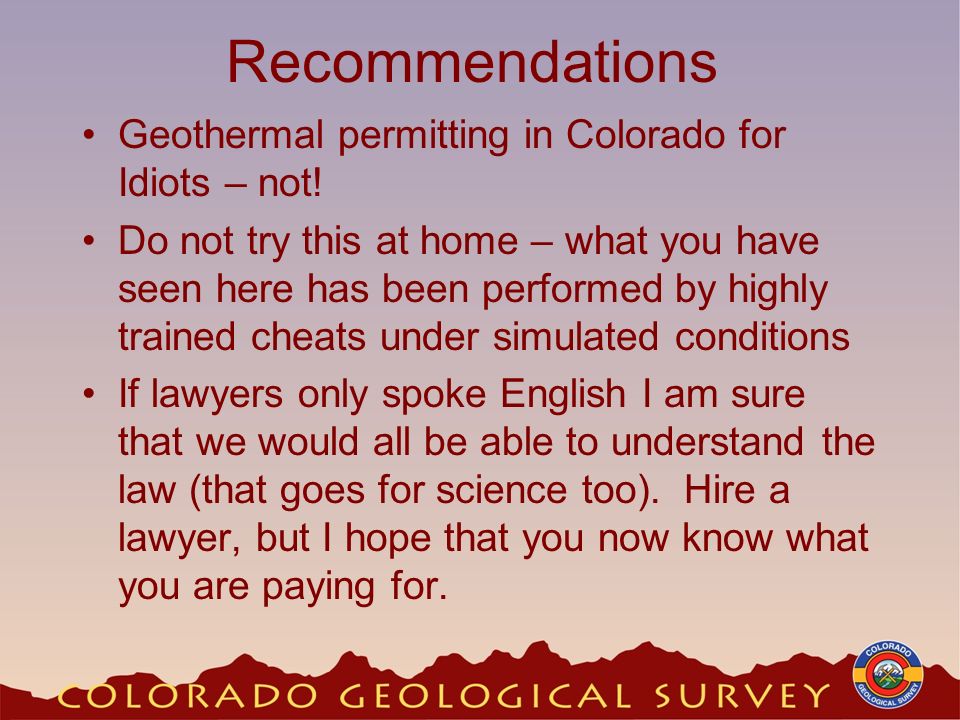 Recommendations

• Geothermal permitting in Colorado for Idiots – not!

• Do not try this at home – what you have seen here has been performed by highly trained cheats under simulated conditions

• If lawyers only spoke English I am sure that we would all be able to understand the law (that goes for science too). Hire a lawyer, but I hope that you now know what you are paying for.

COLORADO GEOLOGICAL SURVEY

COLORADO GEOLOGICAL SURVEY